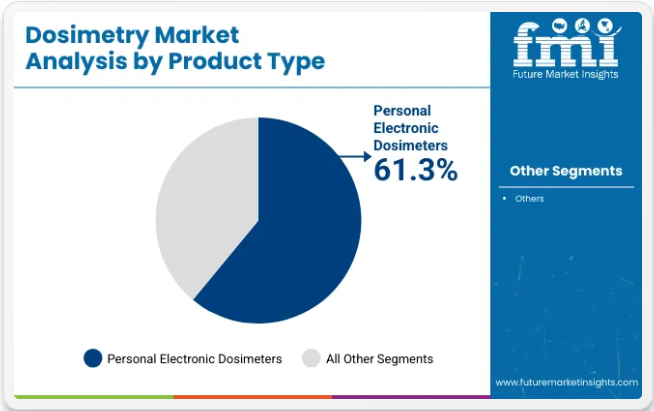 Dosimetry Market Analysis by Product Type

fmi
Future Market Insights

Personal Electronic Dosimeters
61.3%

Other Segments

• Others

Personal Electronic Dosimeters
All Other Segments

www.futuremarketinsights.com